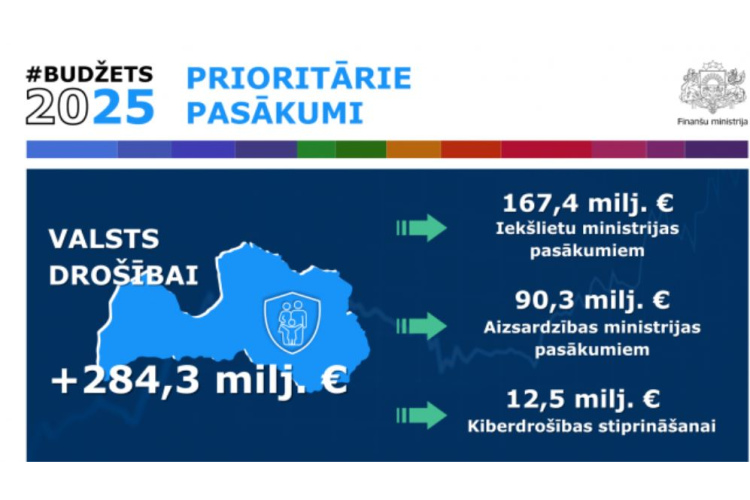 #BUDŽETS 2025

PRIORITĀRIE PASĀKUMI

Finanšu ministrija

VALSTS DROŠĪBAI

+284,3 milj. €

167,4 milj. €
Iekšlietu ministrijas pasākumiem

90,3 milj. €
Aizsardzības ministrijas pasākumiem

12,5 milj. €
Kiberdrošības stiprināšanai